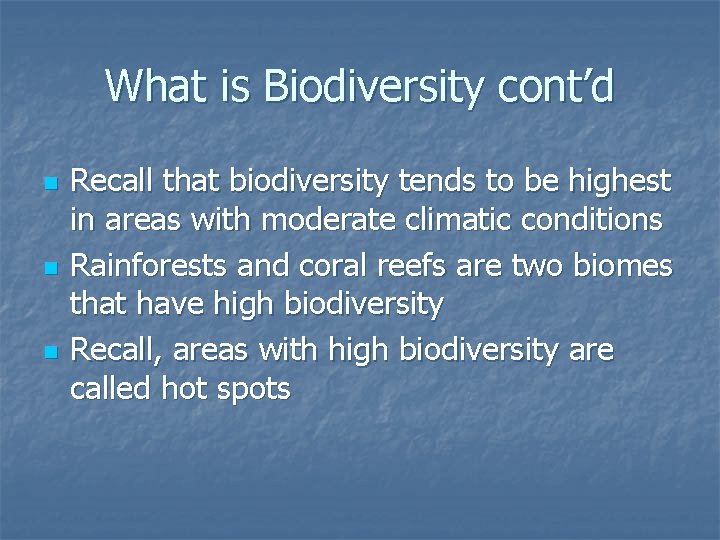 What is Biodiversity cont’d

- Recall that biodiversity tends to be highest in areas with moderate climatic conditions
- Rainforests and coral reefs are two biomes that have high biodiversity
- Recall, areas with high biodiversity are called hot spots